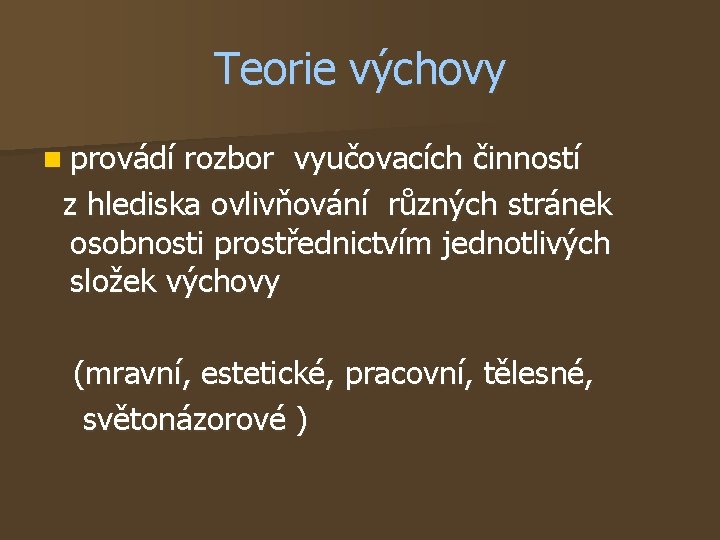 Teorie výchovy

provádí rozbor vyučovacích činností z hlediska ovlivňování různých stránek osobnosti prostřednictvím jednotlivých složek výchovy

(mravní, estetické, pracovní, tělesné, světonázorové )